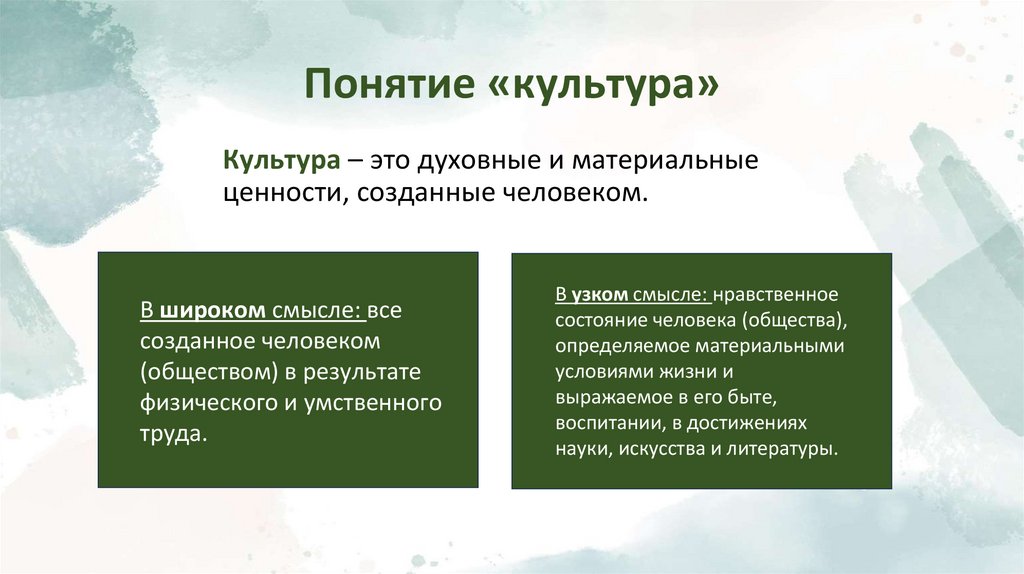 Понятие «культура»

Культура – это духовные и материальные ценности, созданные человеком.

В широком смысле: все созданное человеком (обществом) в результате физического и умственного труда.

В узком смысле: нравственное состояние человека (общества), определяемое материальными условиями жизни и выражаемое в его быте, воспитании, в достижениях науки, искусства и литературы.